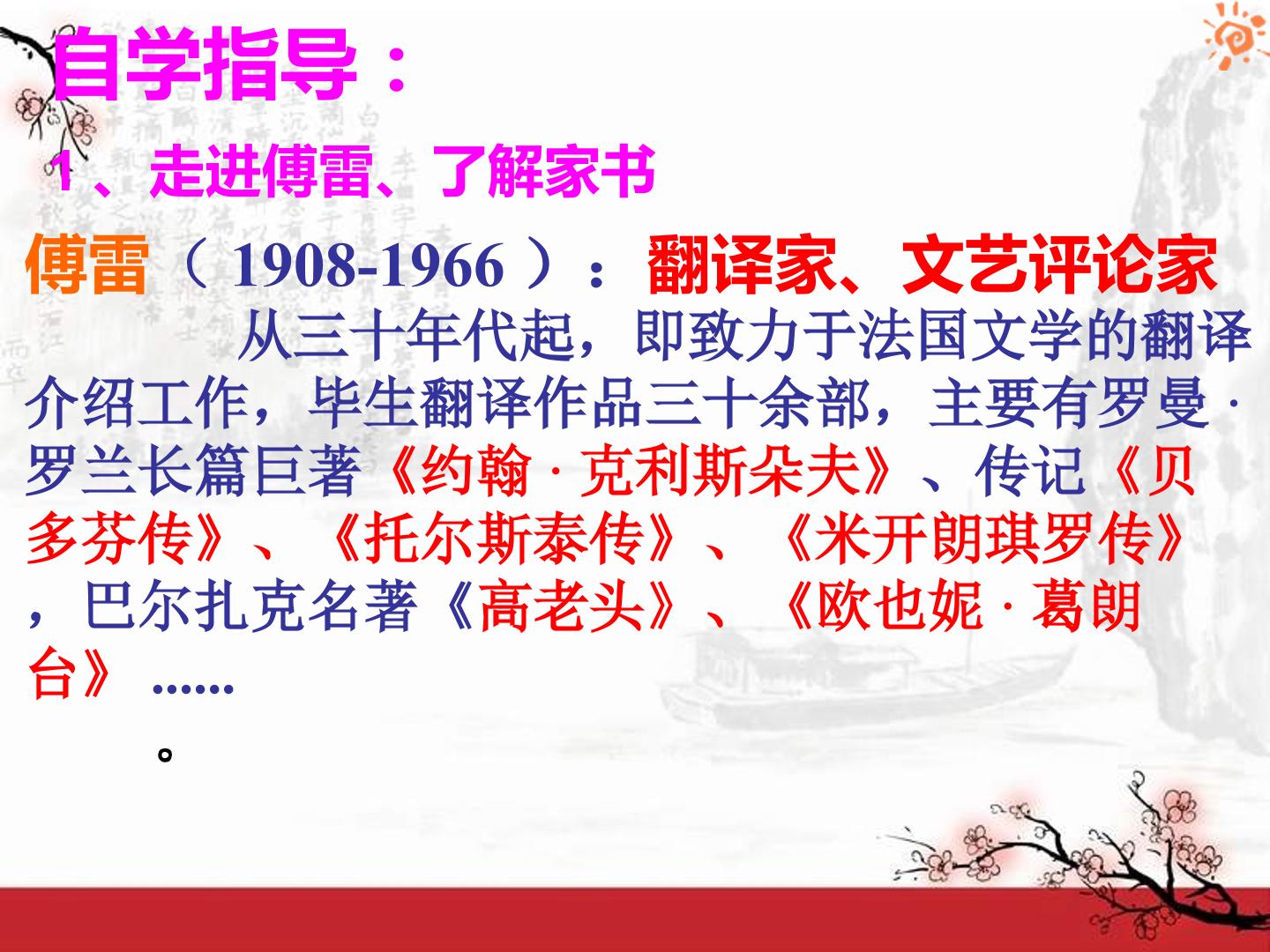 自学指导：

1、走进傅雷、了解家书

傅雷（1908-1966）：翻译家、文艺评论家

从三十年代起，即致力于法国文学的翻译介绍工作，毕生翻译作品三十余部，主要有罗曼·罗兰长篇巨著《约翰·克利斯朵夫》、传记《贝多芬传》、《托尔斯泰传》、《米开朗琪罗传》，巴尔扎克名著《高老头》、《欧也妮·葛朗台》......

。